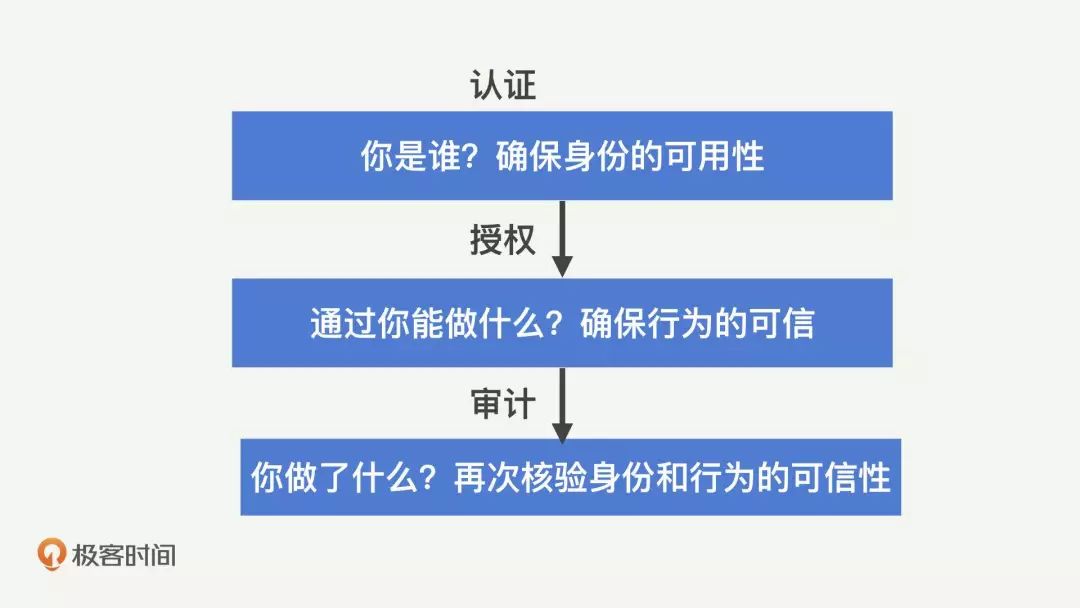 认证

你是谁？确保身份的可用性

授权

通过你能做什么？确保行为的可信

审计

你做了什么？再次核验身份和行为的可信性

极客时间